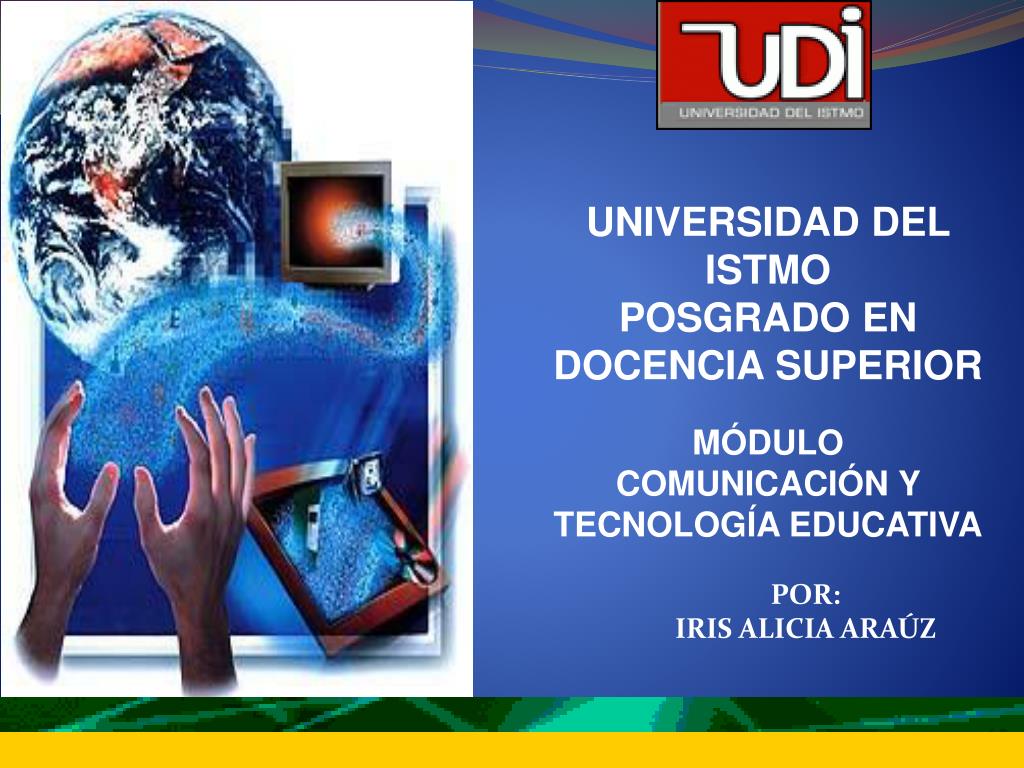 UDI
UNIVERSIDAD DEL ISTMO

UNIVERSIDAD DEL ISTMO
POSGRADO EN DOCENCIA SUPERIOR

MÓDULO
COMUNICACIÓN Y TECNOLOGÍA EDUCATIVA

POR:
IRIS ALICIA ARAÚZ